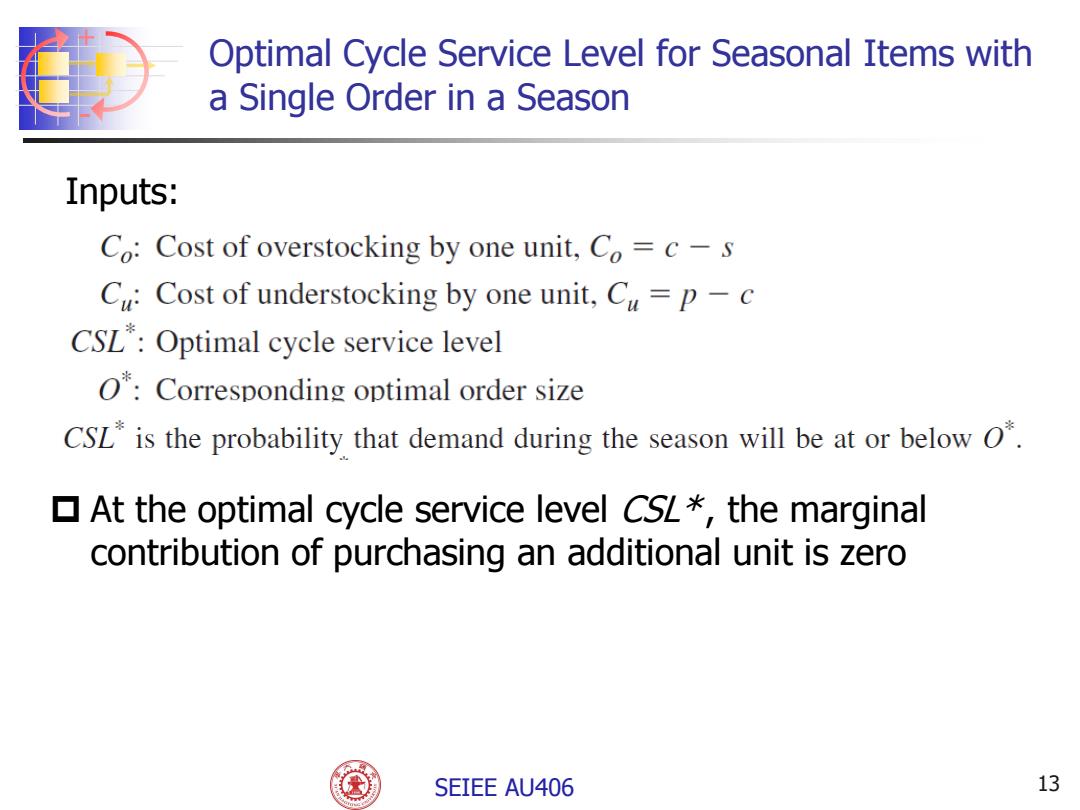 Optimal Cycle Service Level for Seasonal Items with a Single Order in a Season

Inputs:

$C_o$: Cost of overstocking by one unit, $C_o = c - s$

$C_u$: Cost of understocking by one unit, $C_u = p - c$

$CSL^*$: Optimal cycle service level

$O^*$: Corresponding optimal order size

$CSL^*$ is the probability that demand during the season will be at or below $O^*$.

At the optimal cycle service level $CSL*$, the marginal contribution of purchasing an additional unit is zero

SEIEE AU406

13